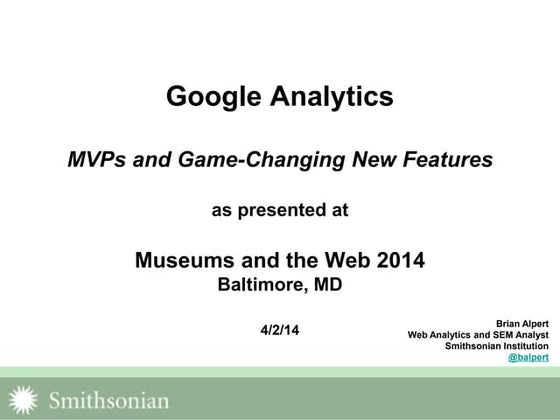 Google Analytics

MVPs and Game-Changing New Features

as presented at

Museums and the Web 2014
Baltimore, MD

4/2/14

Brian Alpert
Web Analytics and SEM Analyst
Smithsonian Institution
@balpert

Smithsonian